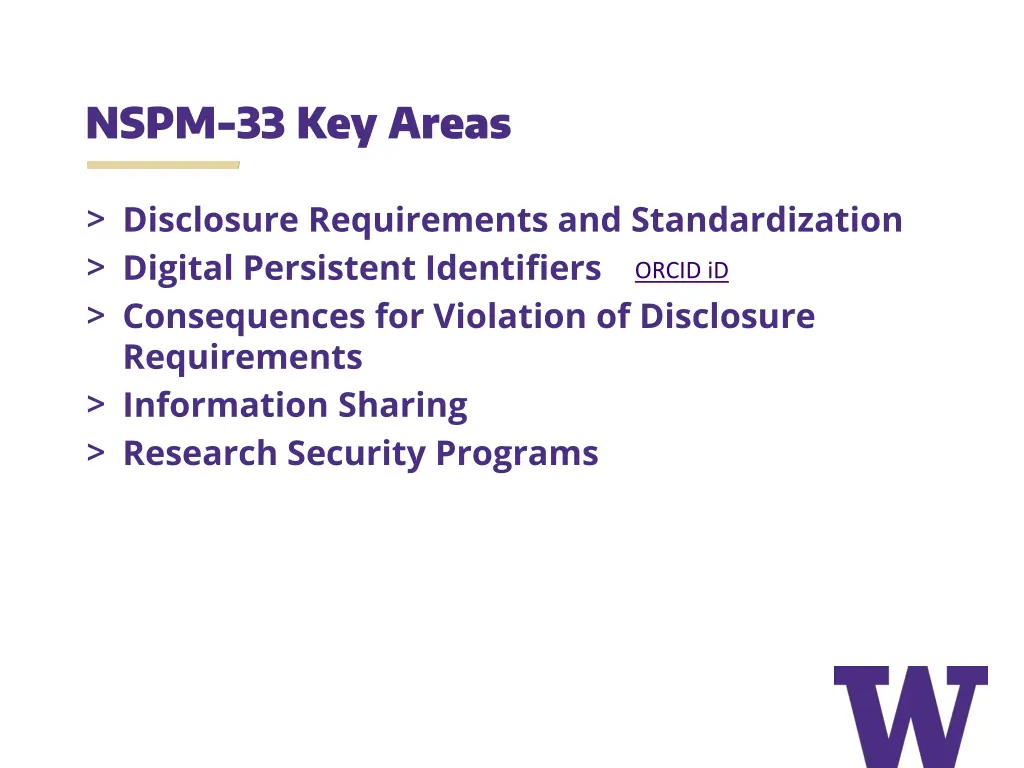 NSPM-33 Key Areas

> Disclosure Requirements and Standardization
> Digital Persistent Identifiers ORCID iD
> Consequences for Violation of Disclosure Requirements
> Information Sharing
> Research Security Programs

W